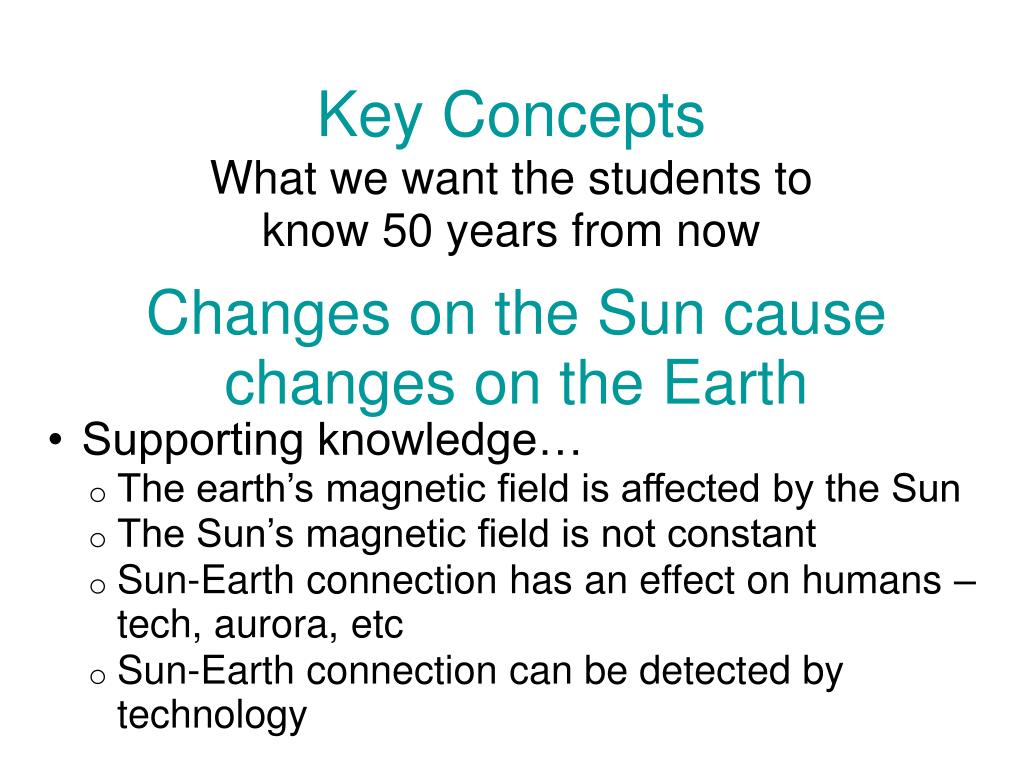 Key Concepts

What we want the students to know 50 years from now

Changes on the Sun cause changes on the Earth

• Supporting knowledge…
  o The earth’s magnetic field is affected by the Sun
  o The Sun’s magnetic field is not constant
  o Sun-Earth connection has an effect on humans – tech, aurora, etc
  o Sun-Earth connection can be detected by technology